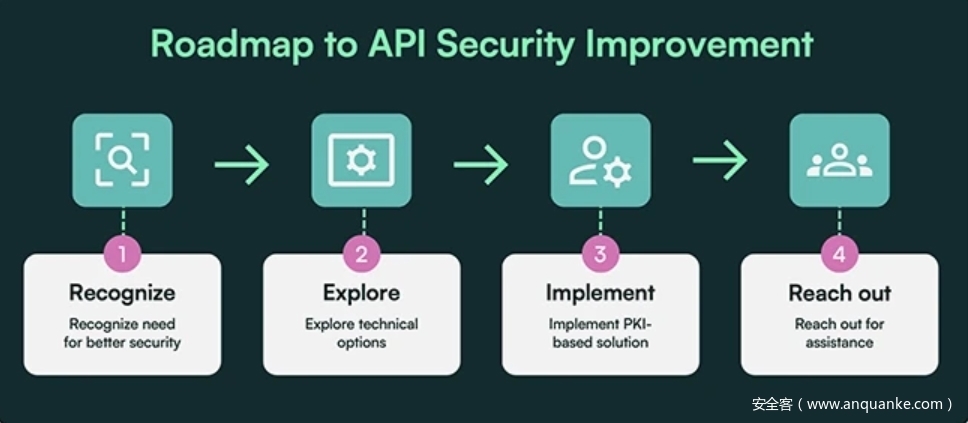 Roadmap to API Security Improvement

1
Recognize
Recognize need for better security

2
Explore
Explore technical options

3
Implement
Implement PKI-based solution

4
Reach out
Reach out for assistance

安全客（www.anquanke.com）